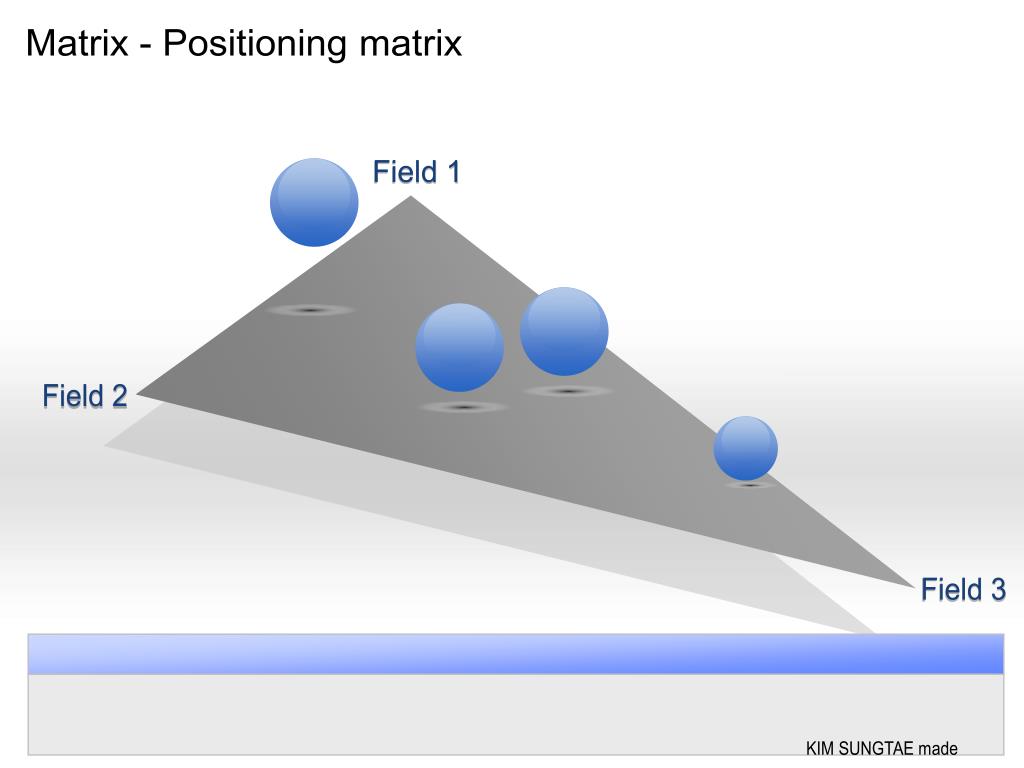 Matrix - Positioning matrix

Field 1

Field 2

Field 3

KIM SUNGTAE made